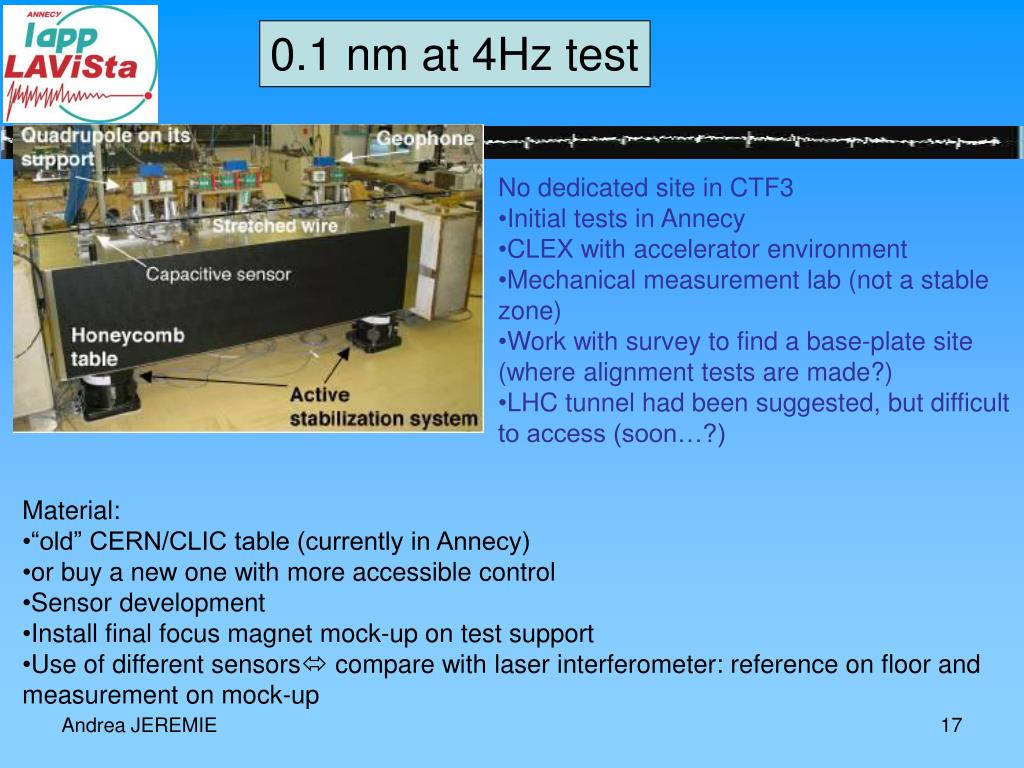 ANNECY
lapp
LAViSta

0.1 nm at 4Hz test

Quadrupole on its support
Geophone
Stretched wire
Capacitive sensor
Honeycomb table
Active stabilization system

No dedicated site in CTF3
•Initial tests in Annecy
•CLEX with accelerator environment
•Mechanical measurement lab (not a stable zone)
•Work with survey to find a base-plate site (where alignment tests are made?)
•LHC tunnel had been suggested, but difficult to access (soon…?)

Material:
•“old” CERN/CLIC table (currently in Annecy)
•or buy a new one with more accessible control
•Sensor development
•Install final focus magnet mock-up on test support
•Use of different sensors⇔ compare with laser interferometer: reference on floor and measurement on mock-up

Andrea JEREMIE

17